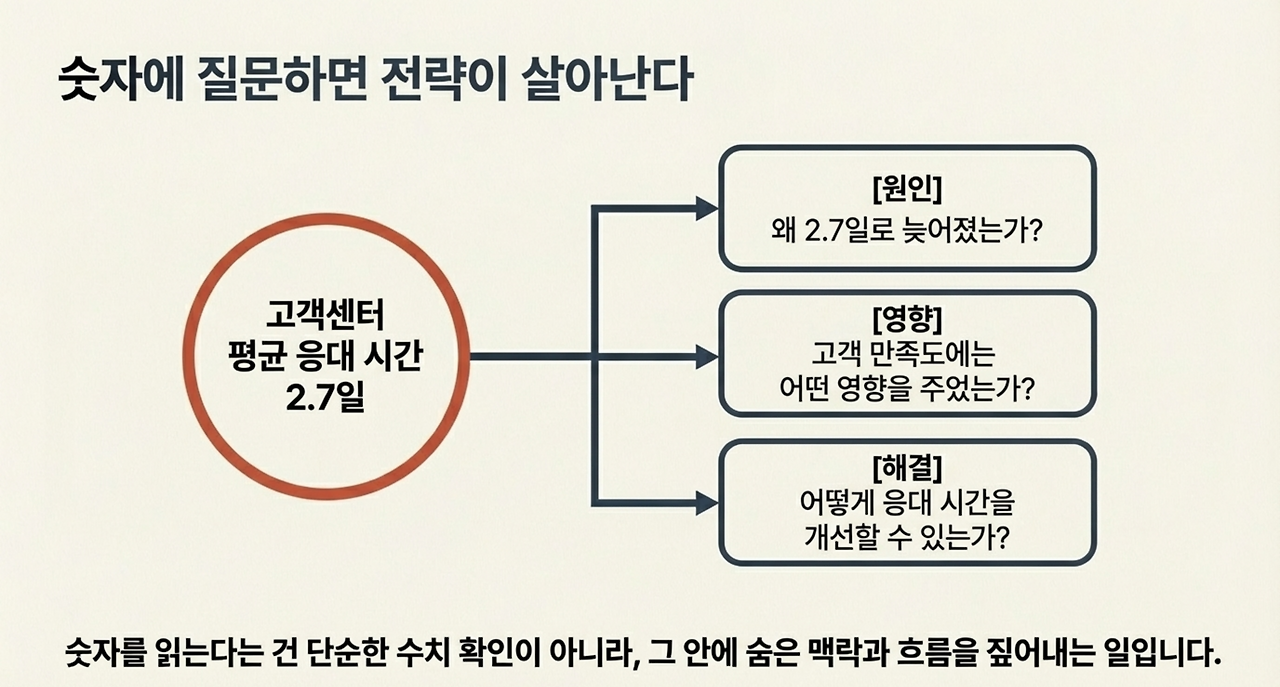 숫자에 질문하면 전략이 살아난다

고객센터
평균 응대 시간
2.7일

[원인]
왜 2.7일로 늦어졌는가?

[영향]
고객 만족도에는
어떤 영향을 주었는가?

[해결]
어떻게 응대 시간을
개선할 수 있는가?

숫자를 읽는다는 건 단순한 수치 확인이 아니라, 그 안에 숨은 맥락과 흐름을 짚어내는 일입니다.